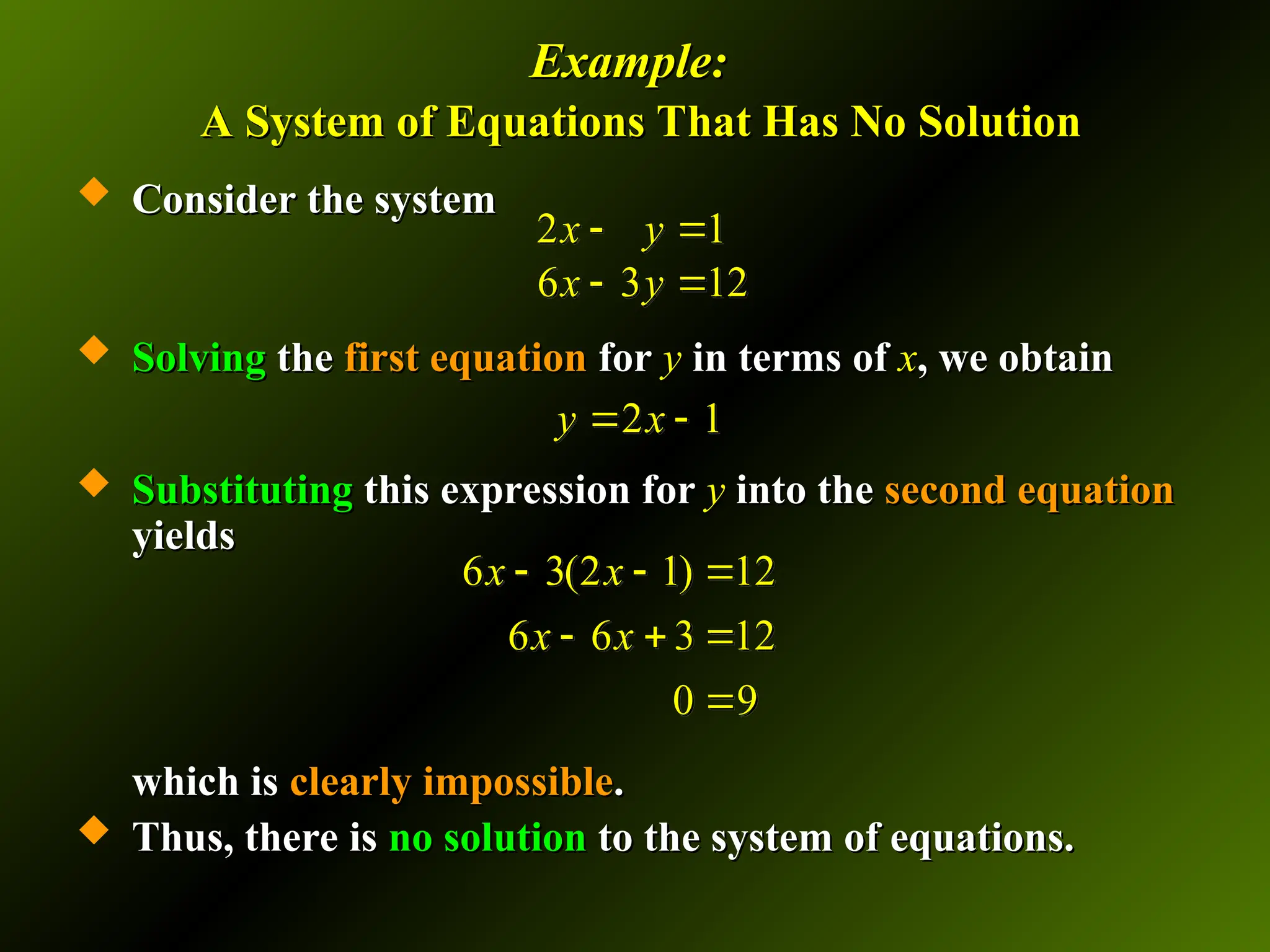 Example:
A System of Equations That Has No Solution

Consider the system

$2x - y = 1$
$6x - 3y = 12$

Solving the first equation for $y$ in terms of $x$, we obtain

$y = 2x - 1$

Substituting this expression for $y$ into the second equation yields

$6x - 3(2x - 1) = 12$
$6x - 6x + 3 = 12$
$0 = 9$

which is clearly impossible.

Thus, there is no solution to the system of equations.